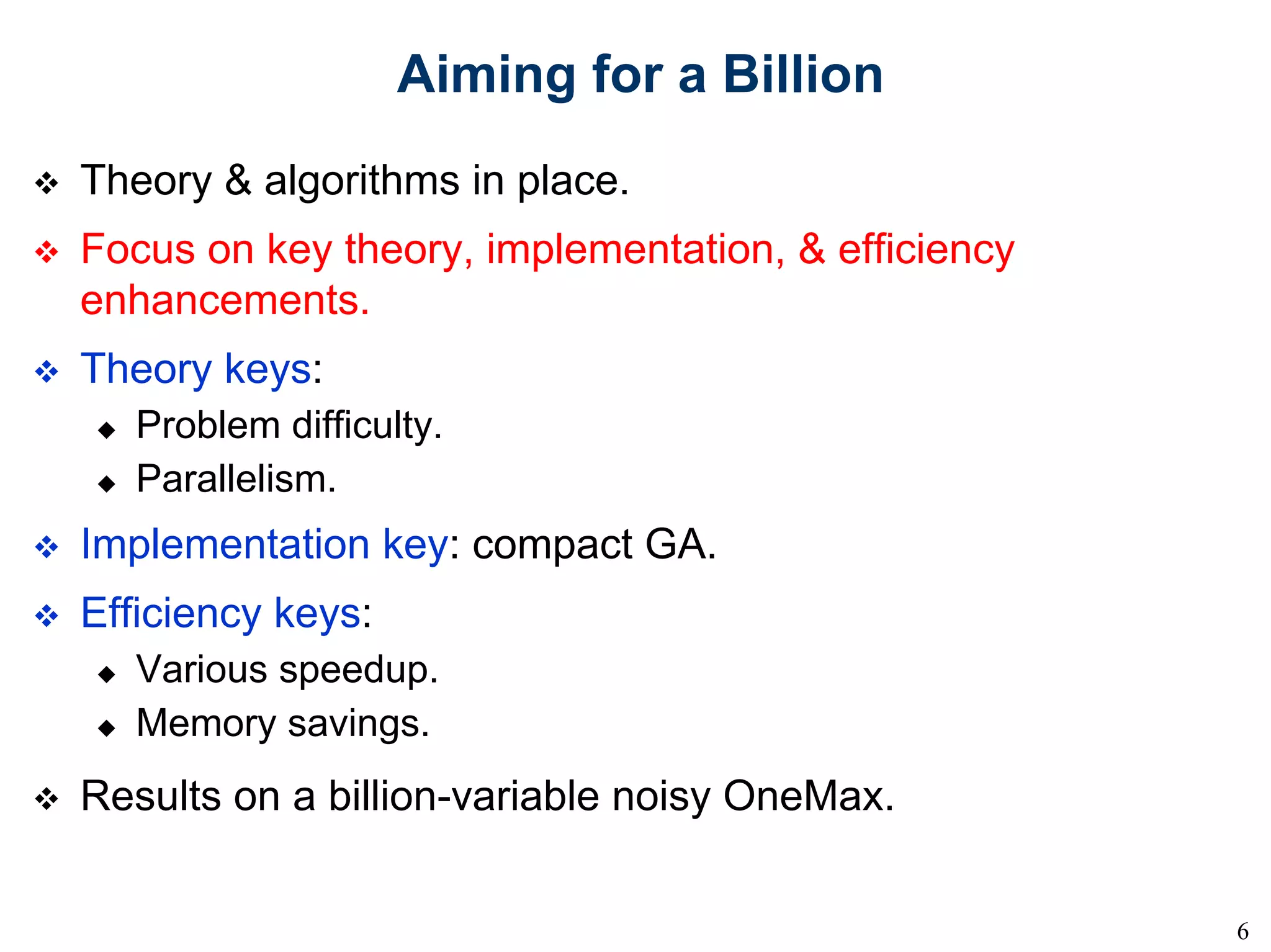 Aiming for a Billion

❖ Theory & algorithms in place.

❖ Focus on key theory, implementation, & efficiency enhancements.

❖ Theory keys:
◆ Problem difficulty.
◆ Parallelism.

❖ Implementation key: compact GA.

❖ Efficiency keys:
◆ Various speedup.
◆ Memory savings.

❖ Results on a billion-variable noisy OneMax.

6